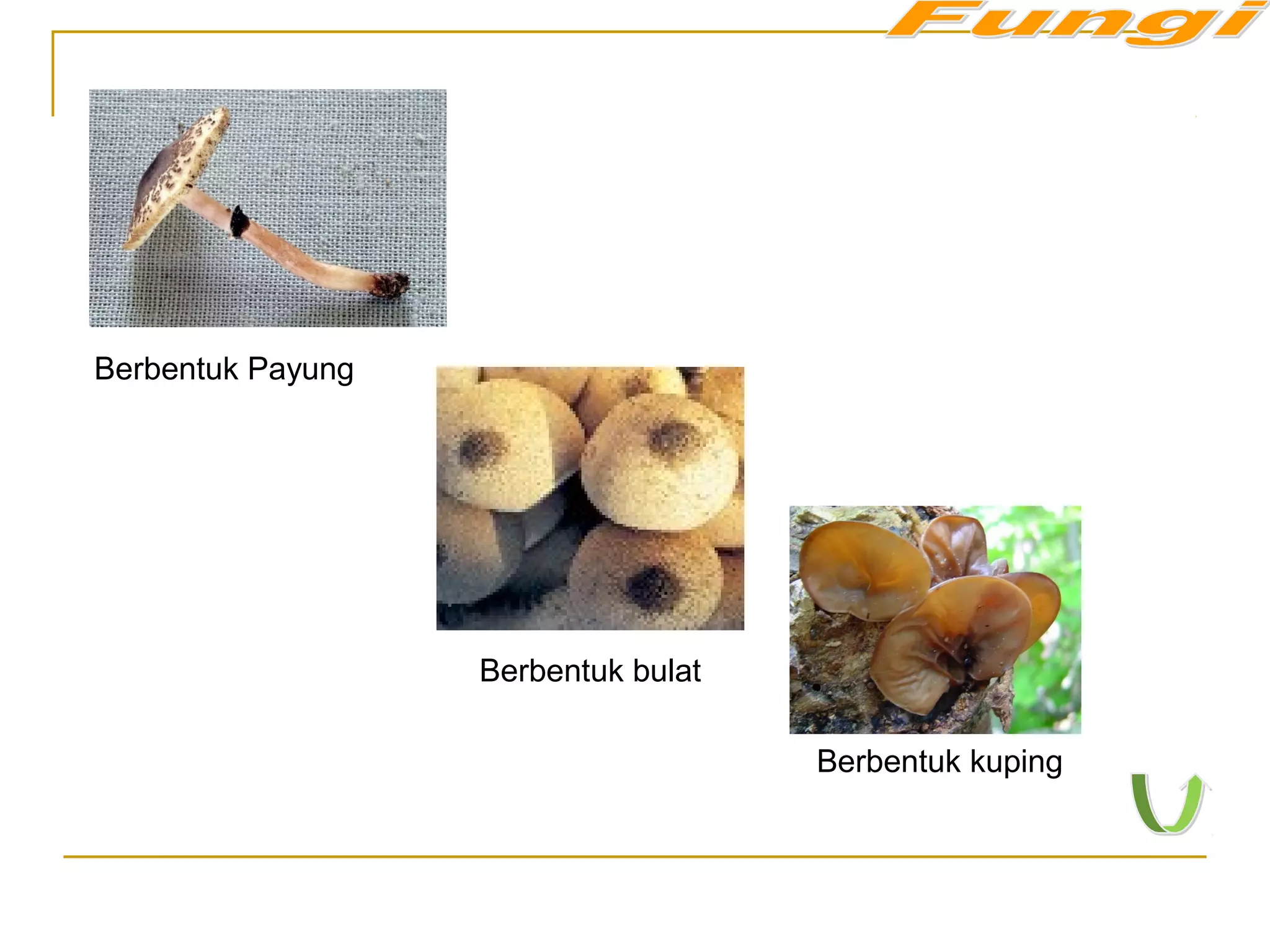 Fungi

Berbentuk Payung

Berbentuk bulat

Berbentuk kuping